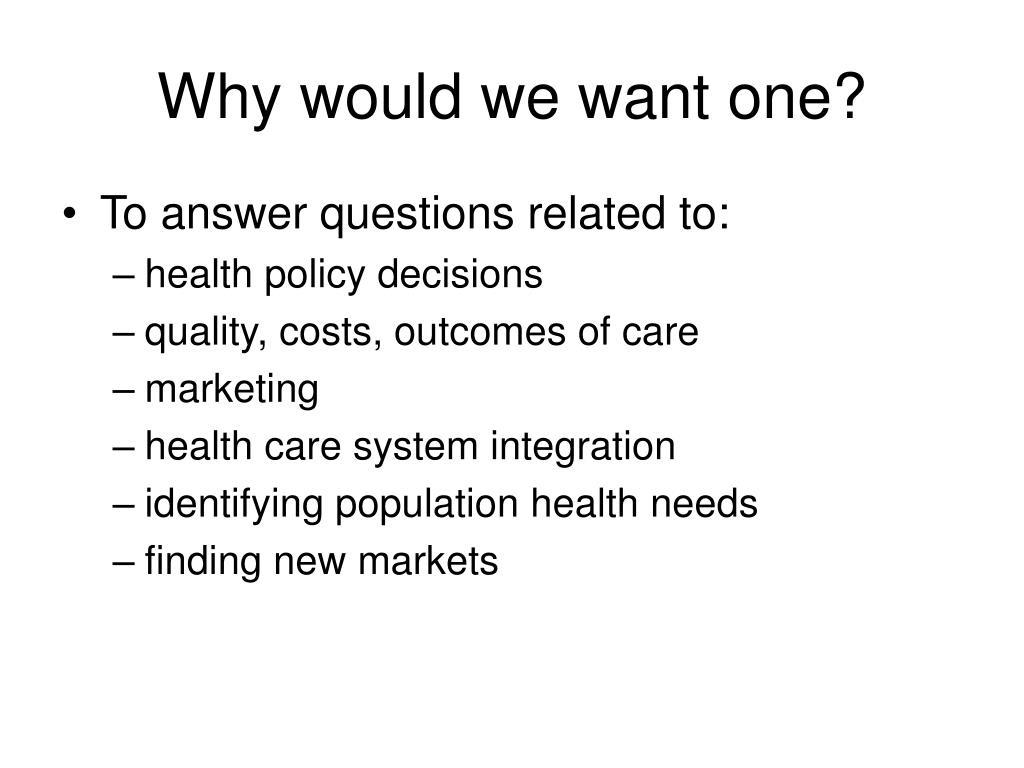 Why would we want one?

• To answer questions related to:
  – health policy decisions
  – quality, costs, outcomes of care
  – marketing
  – health care system integration
  – identifying population health needs
  – finding new markets